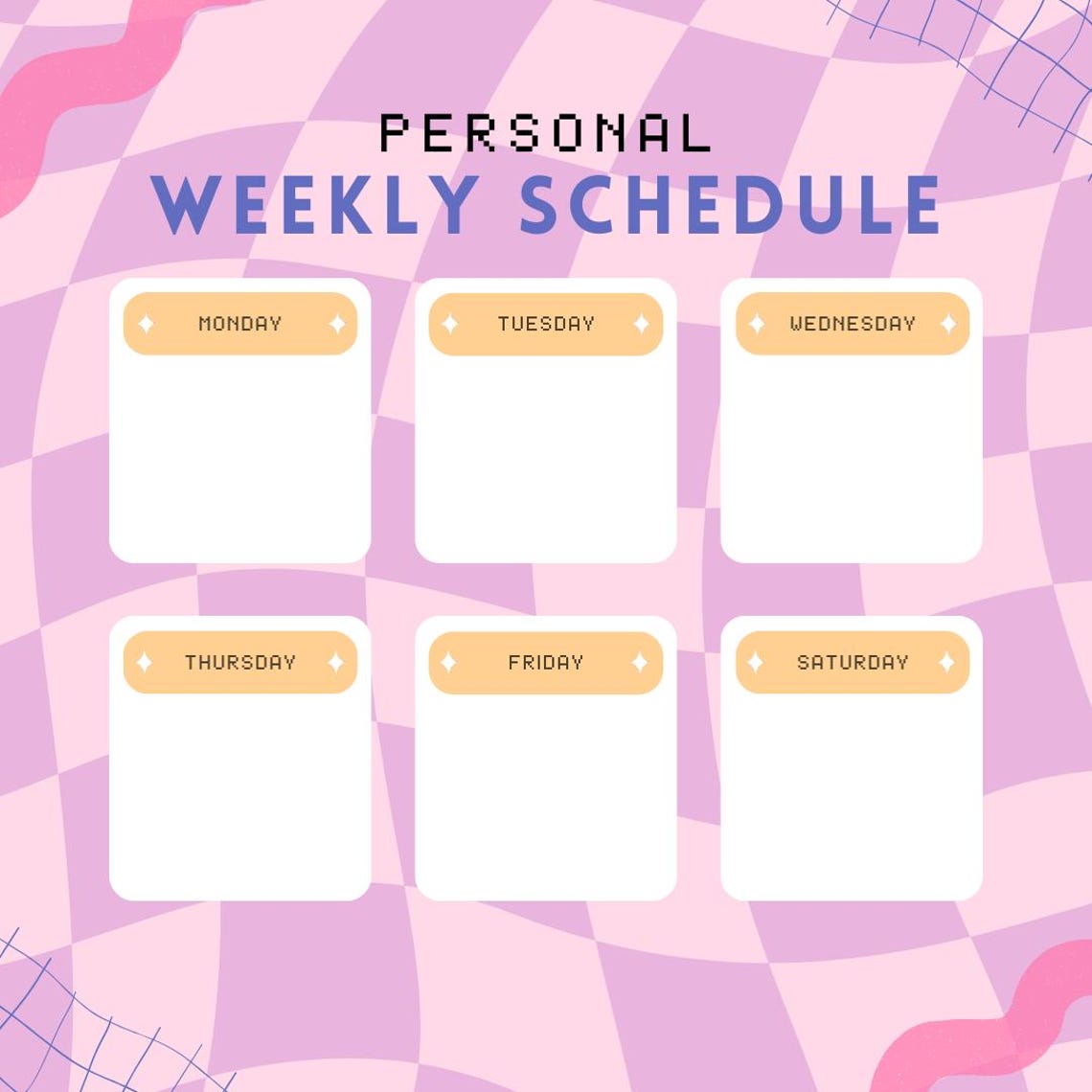 PERSONAL
WEEKLY SCHEDULE

MONDAY

TUESDAY

WEDNESDAY

THURSDAY

FRIDAY

SATURDAY